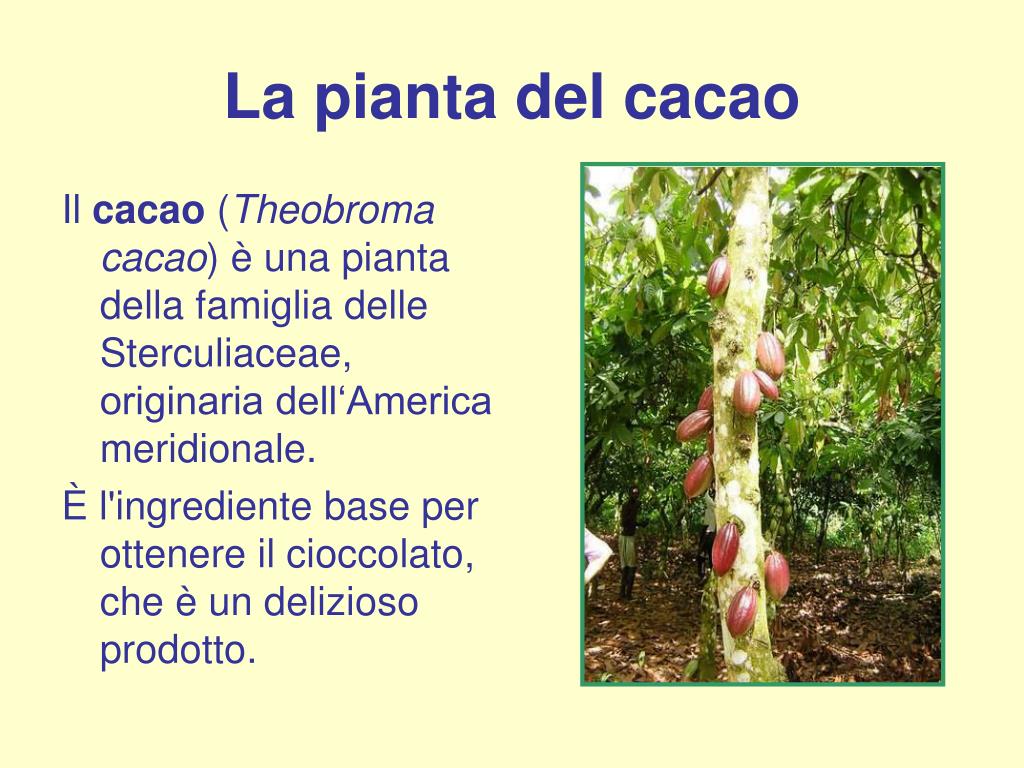 La pianta del cacao

Il cacao (Theobroma cacao) è una pianta della famiglia delle Sterculiaceae, originaria dell‘America meridionale.

È l'ingrediente base per ottenere il cioccolato, che è un delizioso prodotto.